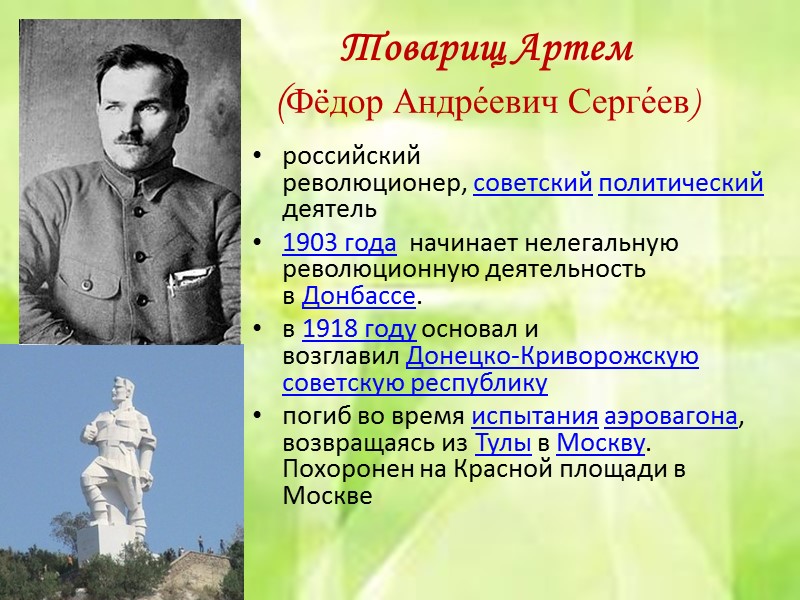 Товарищ Артем
(Фёдор Андре́евич Серге́ев)

• российский революционер, советский политический деятель
• 1903 года начинает нелегальную революционную деятельность в Донбассе.
• в 1918 году основал и возглавил Донецко-Криворожскую советскую республику
• погиб во время испытания аэровагона, возвращаясь из Тулы в Москву. Похоронен на Красной площади в Москве